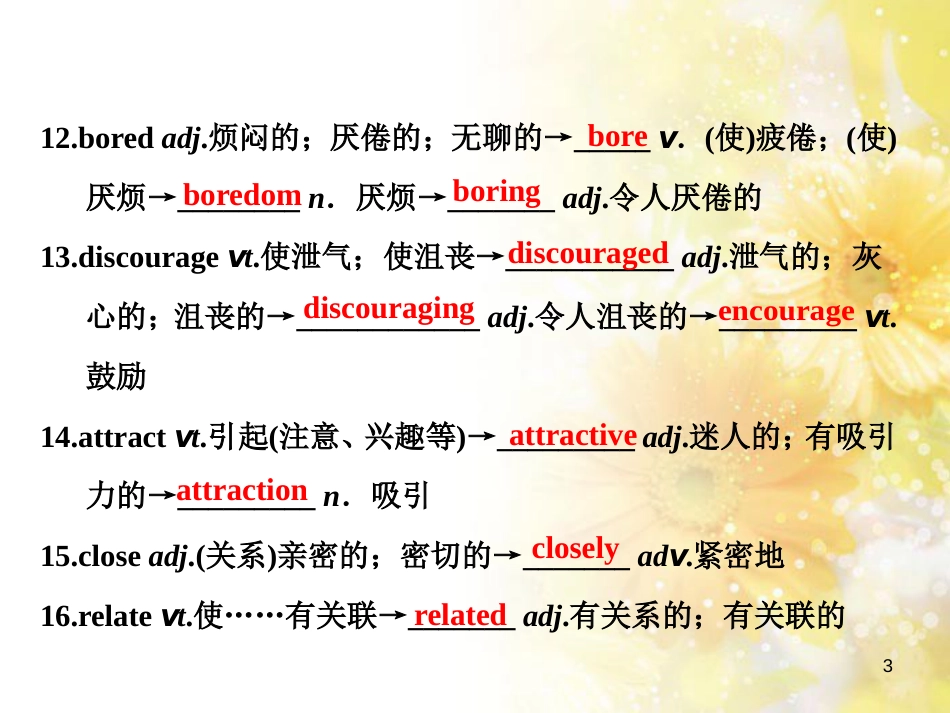 12.bored adj.烦闷的；厌倦的；无聊的→bore v.(使)疲倦；(使)厌烦→boredom n.厌烦→boring adj.令人厌倦的

13.discourage vt.使泄气；使沮丧→discouraged adj.泄气的；灰心的；沮丧的→discouraging adj.令人沮丧的→encourage vt.鼓励

14.attract vt.引起(注意、兴趣等)→attractive adj.迷人的；有吸引力的→attraction n.吸引

15.close adj.(关系)亲密的；密切的→closely adv.紧密地

16.relate vt.使……有关联→related adj.有关系的；有关联的

3